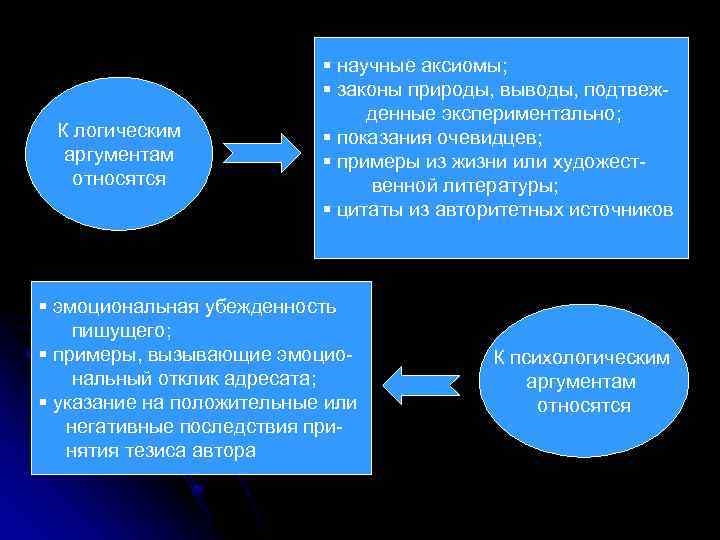 К логическим аргументам относятся

▪ научные аксиомы;
▪ законы природы, выводы, подтвежденные экспериментально;
▪ показания очевидцев;
▪ примеры из жизни или художественной литературы;
▪ цитаты из авторитетных источников

▪ эмоциональная убежденность пишущего;
▪ примеры, вызывающие эмоциональный отклик адресата;
▪ указание на положительные или негативные последствия принятия тезиса автора

К психологическим аргументам относятся